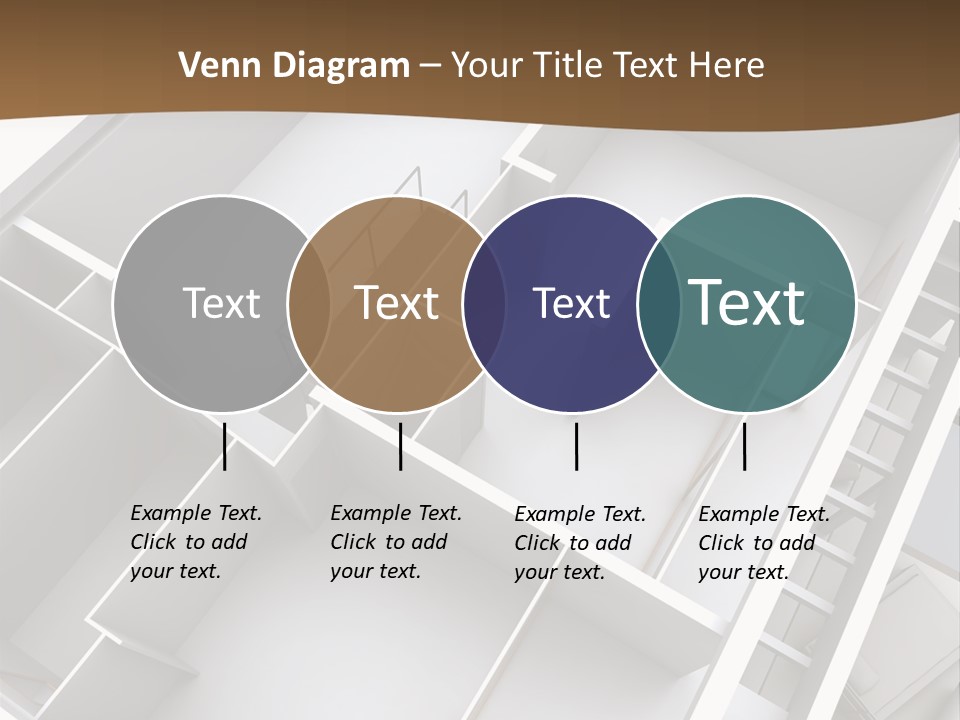 Venn Diagram – Your Title Text Here

Text

Text

Text

Text

Example Text. Click to add your text.

Example Text. Click to add your text.

Example Text. Click to add your text.

Example Text. Click to add your text.